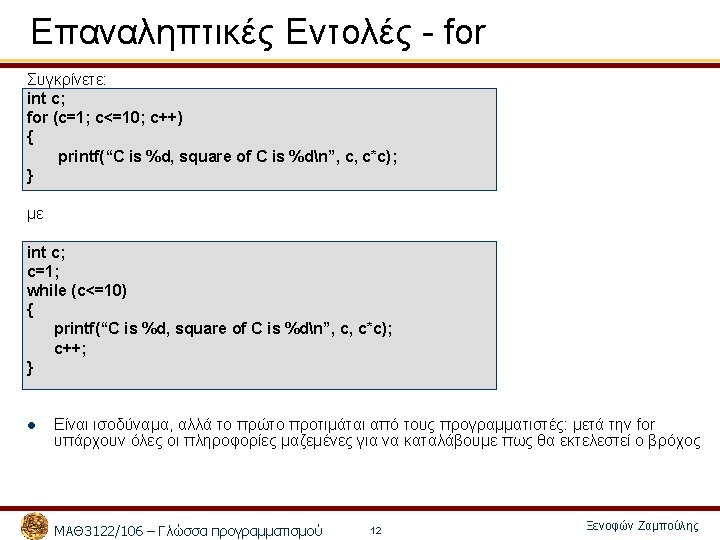 Επαναληπτικές Εντολές - for

Συγκρίνετε:

int c;
for (c=1; c<=10; c++)
{
printf("C is %d, square of C is %d\n", c, c*c);
}

με

int c;
c=1;
while (c<=10)
{
printf("C is %d, square of C is %d\n", c, c*c);
c++;
}

● Είναι ισοδύναμα, αλλά το πρώτο προτιμάται από τους προγραμματιστές: μετά την for υπάρχουν όλες οι πληροφορίες μαζεμένες για να καταλάβουμε πως θα εκτελεστεί ο βρόχος

ΜΑΘ3122/106 – Γλώσσα προγραμματισμού 12 Ξενοφών Ζαμπούλης